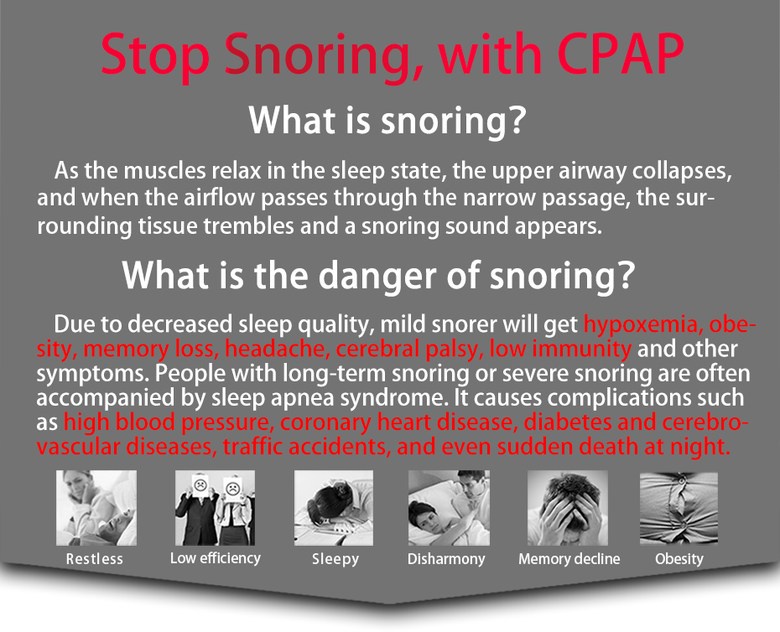 Stop Snoring, with CPAP

What is snoring?

As the muscles relax in the sleep state, the upper airway collapses, and when the airflow passes through the narrow passage, the surrounding tissue trembles and a snoring sound appears.

What is the danger of snoring?

Due to decreased sleep quality, mild snorer will get hypoxemia, obesity, memory loss, headache, cerebral palsy, low immunity and other symptoms. People with long-term snoring or severe snoring are often accompanied by sleep apnea syndrome. It causes complications such as high blood pressure, coronary heart disease, diabetes and cerebrovascular diseases, traffic accidents, and even sudden death at night.

Restless

Low efficiency

Sleepy

Disharmony

Memory decline

Obesity